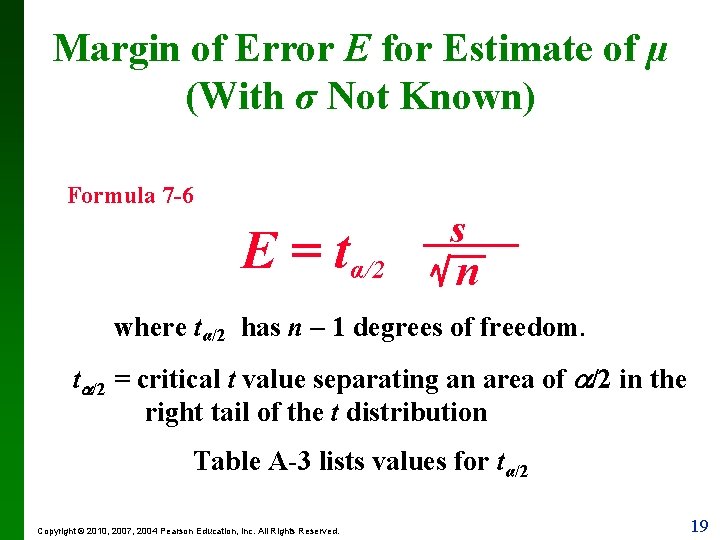 Margin of Error $E$ for Estimate of $\mu$ (With $\sigma$ Not Known)

Formula 7-6

$E = t_{\alpha/2} \frac{s}{\sqrt{n}}$

where $t_{\alpha/2}$ has $n - 1$ degrees of freedom.

$t_{\alpha/2}$ = critical $t$ value separating an area of $\alpha/2$ in the right tail of the $t$ distribution

Table A-3 lists values for $t_{\alpha/2}$

Copyright © 2010, 2007, 2004 Pearson Education, Inc. All Rights Reserved.

19